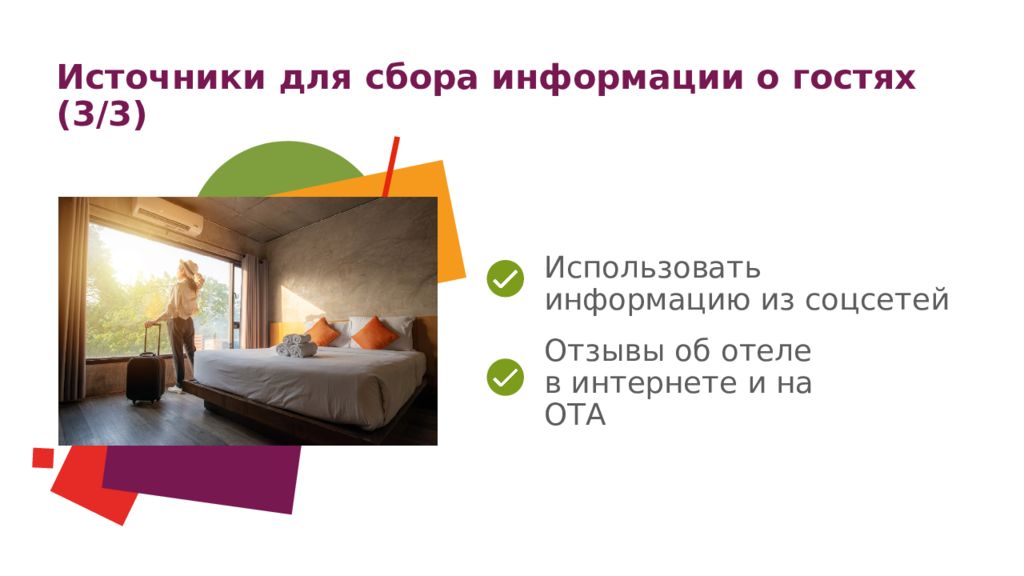 Источники для сбора информации о гостях (3/3)

Использовать информацию из соцсетей

Отзывы об отеле в интернете и на ОТА